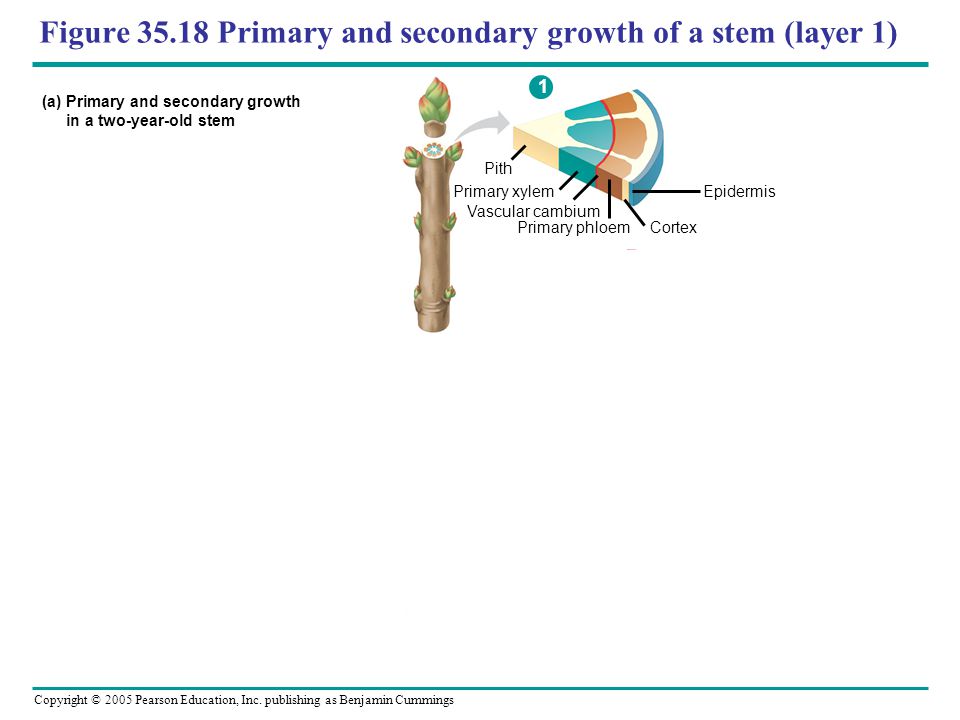 Figure 35.18 Primary and secondary growth of a stem (layer 1)

(a) Primary and secondary growth in a two-year-old stem

1

Pith

Primary xylem

Vascular cambium

Primary phloem

Epidermis

Cortex

Copyright © 2005 Pearson Education, Inc. publishing as Benjamin Cummings